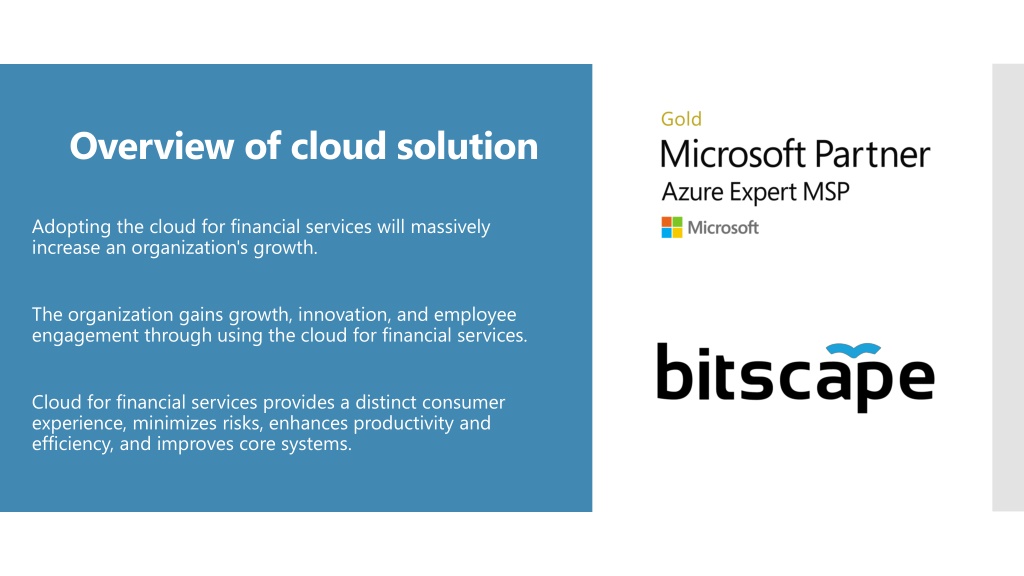 Overview of cloud solution

Adopting the cloud for financial services will massively increase an organization's growth.

The organization gains growth, innovation, and employee engagement through using the cloud for financial services.

Cloud for financial services provides a distinct consumer experience, minimizes risks, enhances productivity and efficiency, and improves core systems.

Gold
Microsoft Partner
Azure Expert MSP
Microsoft

bitscape